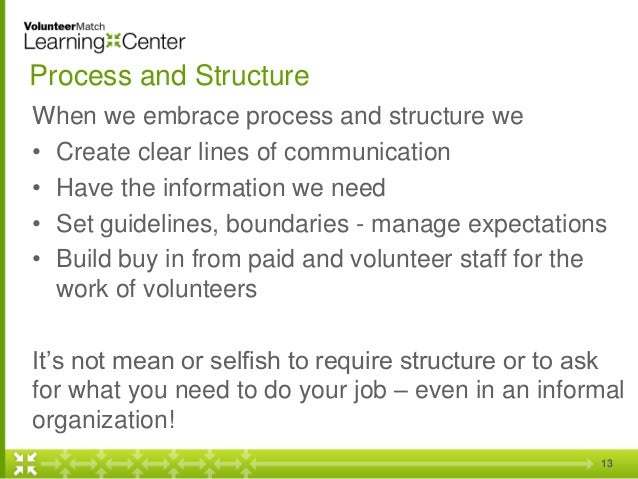 VolunteerMatch
Learning Center

Process and Structure

When we embrace process and structure we
• Create clear lines of communication
• Have the information we need
• Set guidelines, boundaries - manage expectations
• Build buy in from paid and volunteer staff for the work of volunteers

It's not mean or selfish to require structure or to ask for what you need to do your job – even in an informal organization!

13